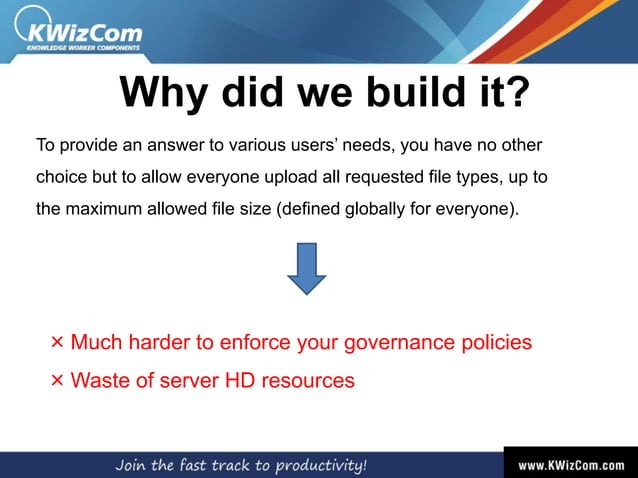 KWizCom
KNOWLEDGE WORKER COMPONENTS

Why did we build it?

To provide an answer to various users' needs, you have no other choice but to allow everyone upload all requested file types, up to the maximum allowed file size (defined globally for everyone).

× Much harder to enforce your governance policies
× Waste of server HD resources

Join the fast track to productivity!
www.KWizCom.com